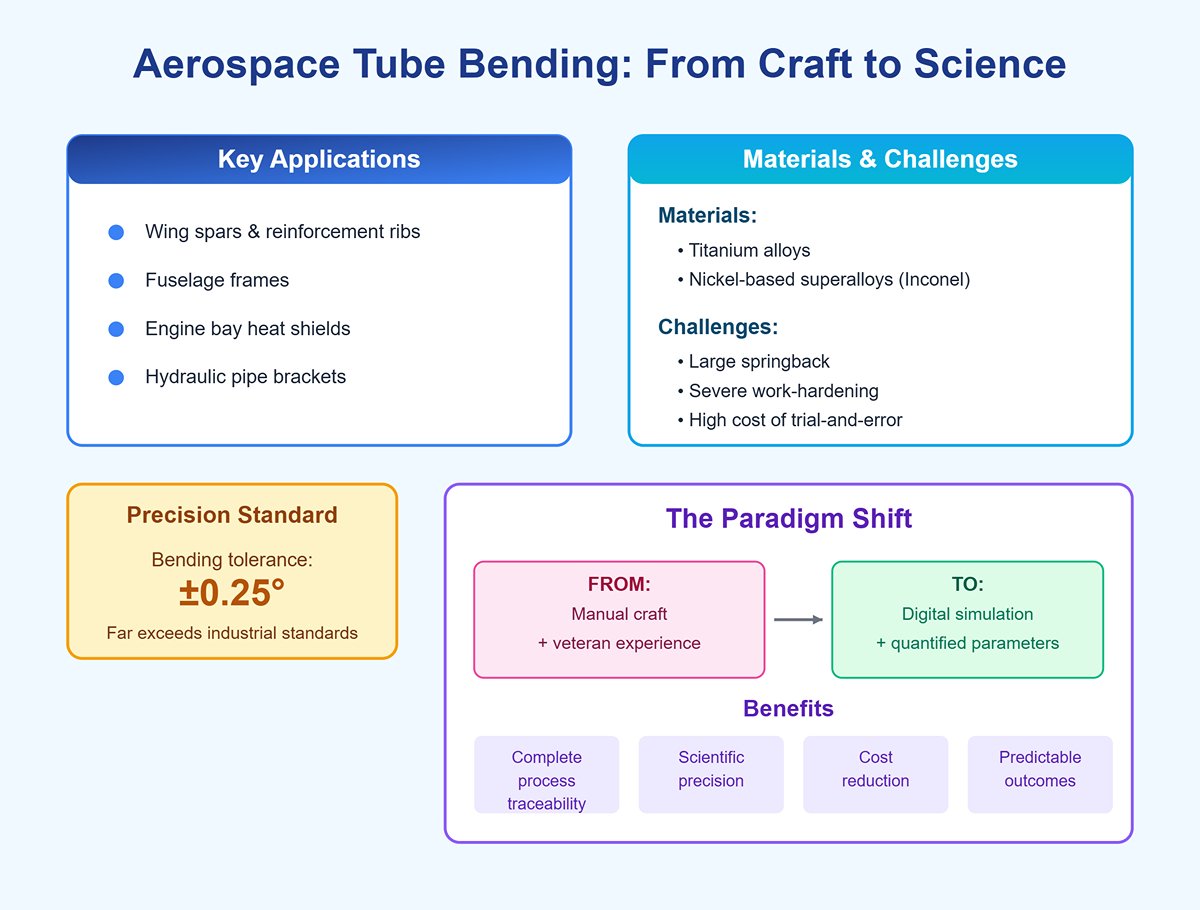 Aerospace Tube Bending: From Craft to Science

Key Applications

Wing spars & reinforcement ribs

Fuselage frames

Engine bay heat shields

Hydraulic pipe brackets

Materials & Challenges

Materials:

• Titanium alloys
• Nickel-based superalloys (Inconel)

Challenges:

• Large springback
• Severe work-hardening
• High cost of trial-and-error

Precision Standard

Bending tolerance:
±0.25°
Far exceeds industrial standards

The Paradigm Shift

FROM:
Manual craft
+ veteran experience

TO:
Digital simulation
+ quantified parameters

Benefits

Complete process traceability

Scientific precision

Cost reduction

Predictable outcomes